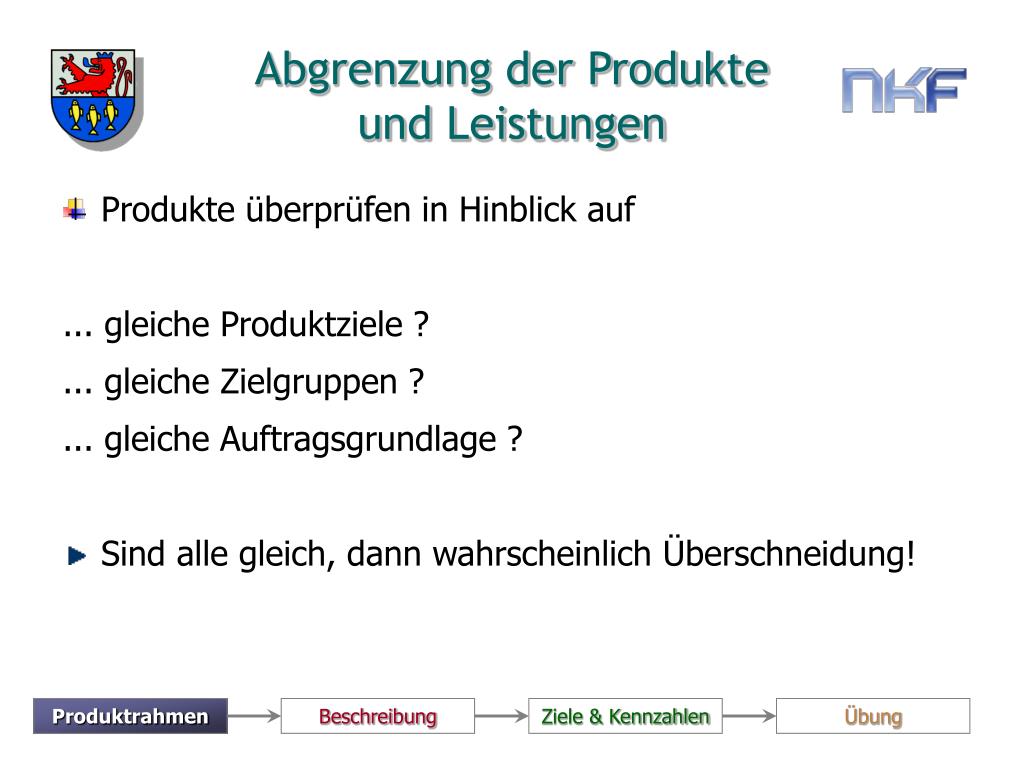 Abgrenzung der Produkte und Leistungen

NKF

Produkte überprüfen in Hinblick auf

... gleiche Produktziele ?

... gleiche Zielgruppen ?

... gleiche Auftragsgrundlage ?

Sind alle gleich, dann wahrscheinlich Überschneidung!

Produktrahmen

Beschreibung

Ziele & Kennzahlen

Übung